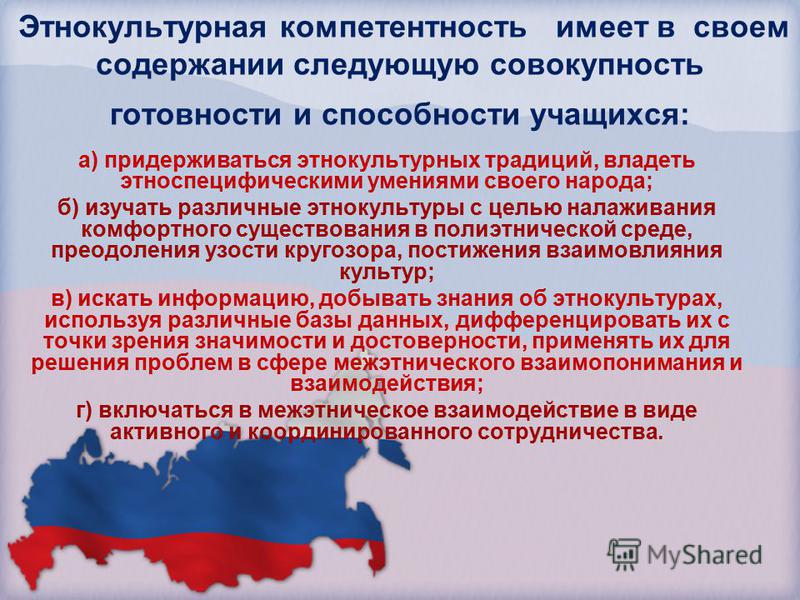 Этнокультурная компетентность имеет в своем содержании следующую совокупность готовности и способности учащихся:

а) придерживаться этнокультурных традиций, владеть этноспецифическими умениями своего народа;

б) изучать различные этнокультуры с целью налаживания комфортного существования в полиэтнической среде, преодоления узости кругозора, постижения взаимовлияния культур;

в) искать информацию, добывать знания об этнокультурах, используя различные базы данных, дифференцировать их с точки зрения значимости и достоверности, применять их для решения проблем в сфере межэтнического взаимопонимания и взаимодействия;

г) включаться в межэтническое взаимодействие в виде активного и координированного сотрудничества.

MyShared